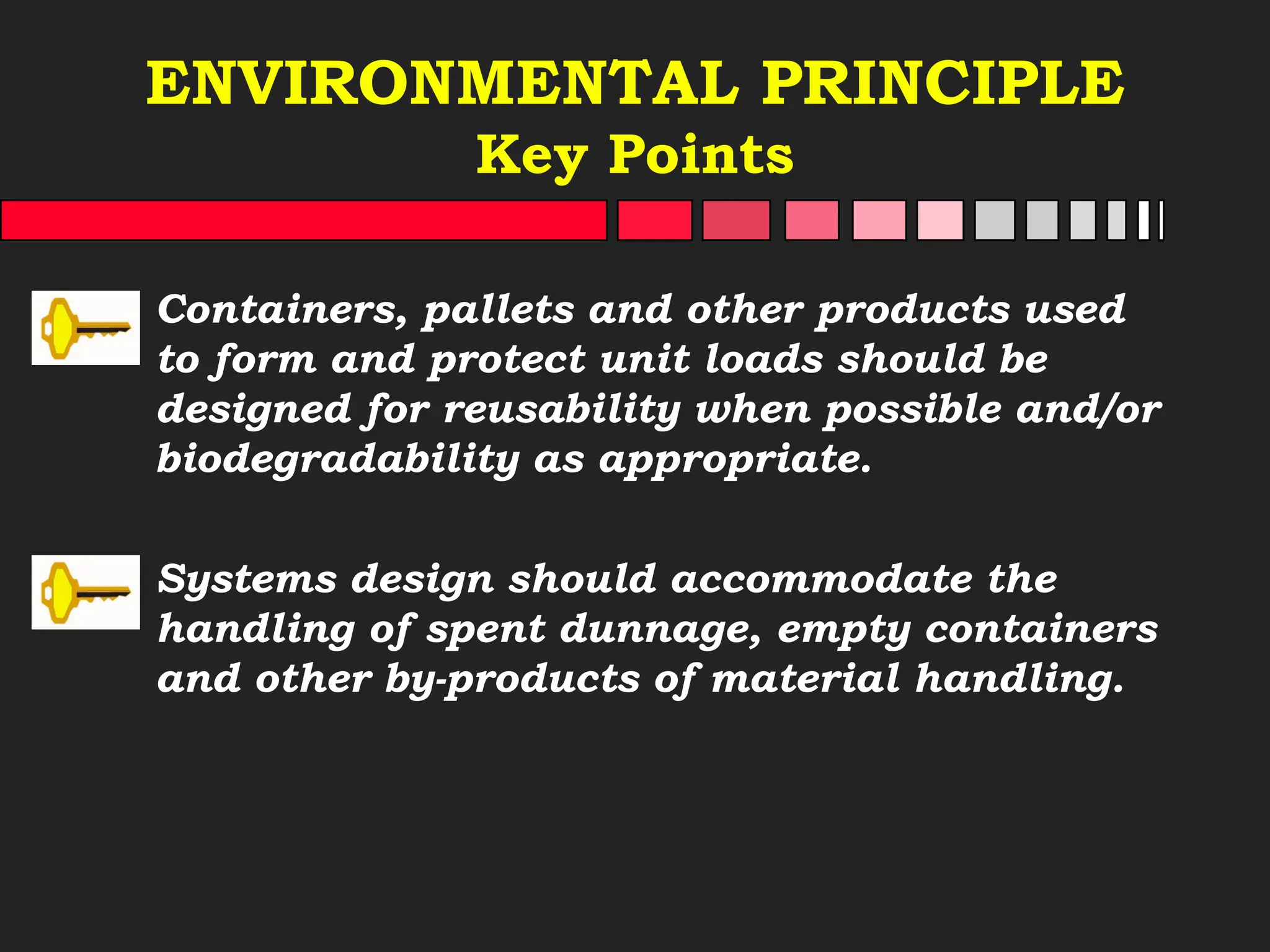 ENVIRONMENTAL PRINCIPLE
Key Points

Containers, pallets and other products used to form and protect unit loads should be designed for reusability when possible and/or biodegradability as appropriate.

Systems design should accommodate the handling of spent dunnage, empty containers and other by-products of material handling.